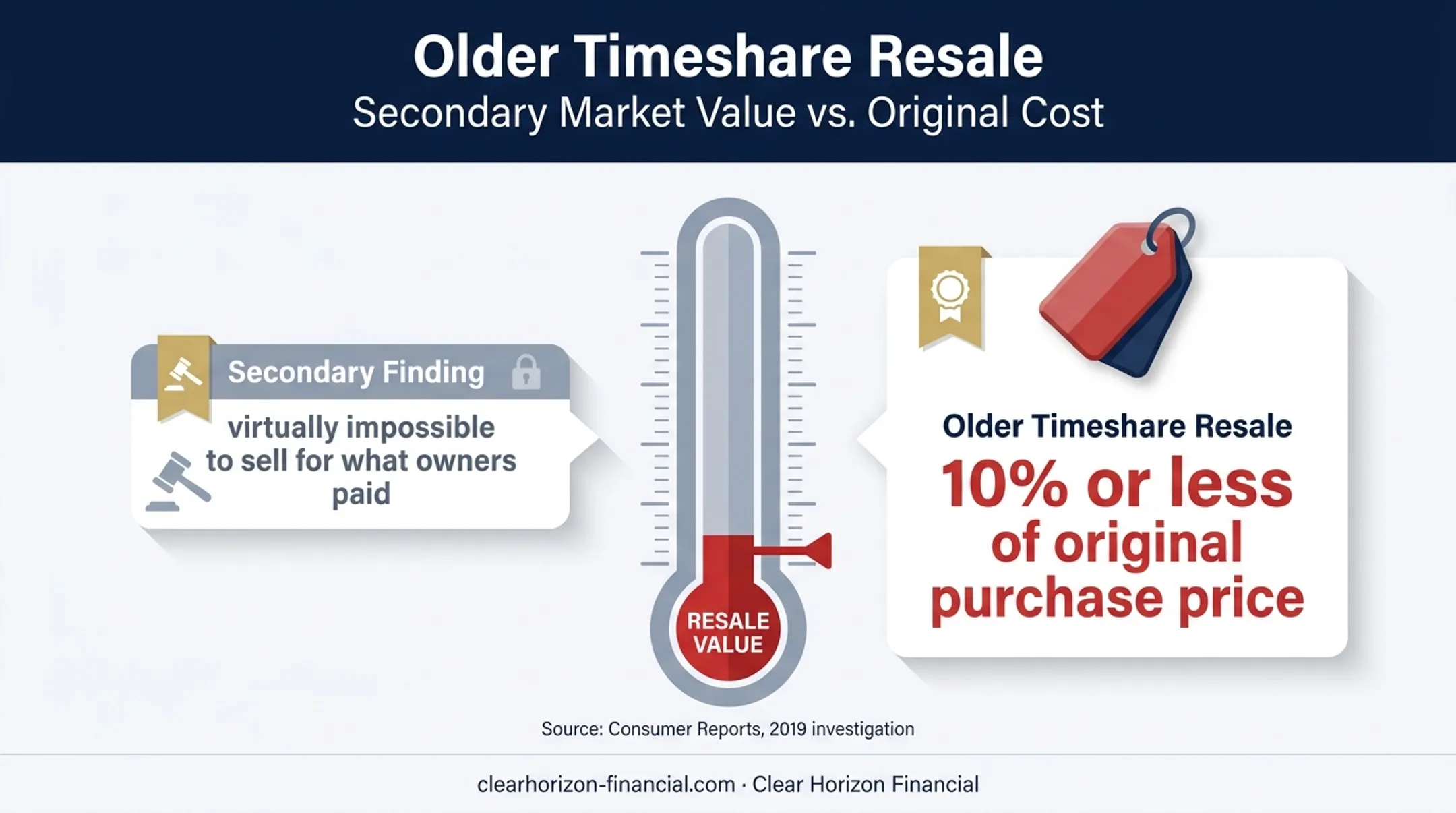 Older Timeshare Resale
Secondary Market Value vs. Original Cost

Secondary Finding

virtually impossible to sell for what owners paid

RESALE VALUE

Older Timeshare Resale

10% or less of original purchase price

Source: Consumer Reports, 2019 investigation

clearhorizon-financial.com · Clear Horizon Financial